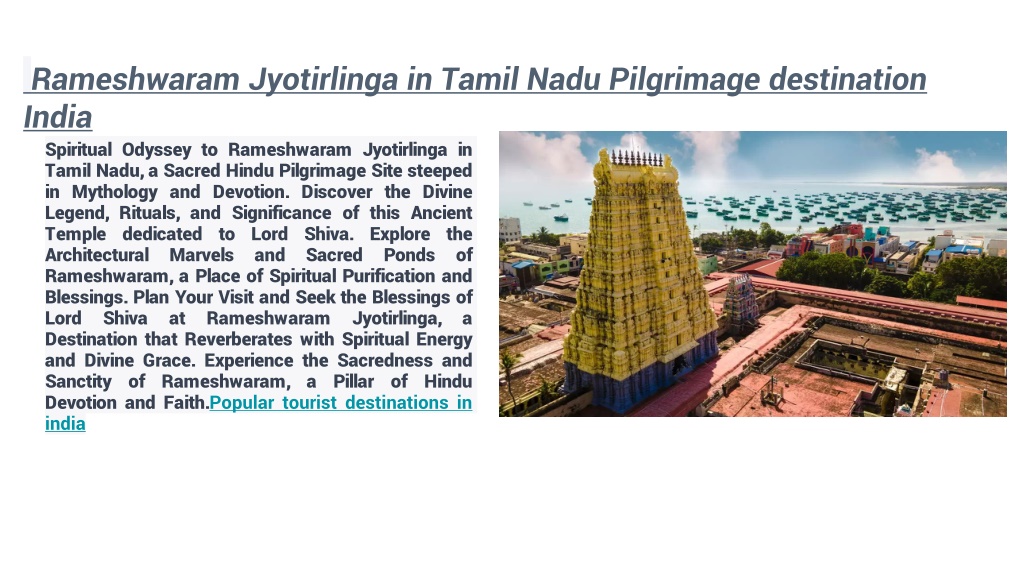 Rameshwaram Jyotirlinga in Tamil Nadu Pilgrimage destination India

Spiritual Odyssey to Rameshwaram Jyotirlinga in Tamil Nadu, a Sacred Hindu Pilgrimage Site steeped in Mythology and Devotion. Discover the Divine Legend, Rituals, and Significance of this Ancient Temple dedicated to Lord Shiva. Explore the Architectural Marvels and Sacred Ponds of Rameshwaram, a Place of Spiritual Purification and Blessings. Plan Your Visit and Seek the Blessings of Lord Shiva at Rameshwaram Jyotirlinga, a Destination that Reverberates with Spiritual Energy and Divine Grace. Experience the Sacredness and Sanctity of Rameshwaram, a Pillar of Hindu Devotion and Faith.Popular tourist destinations in india